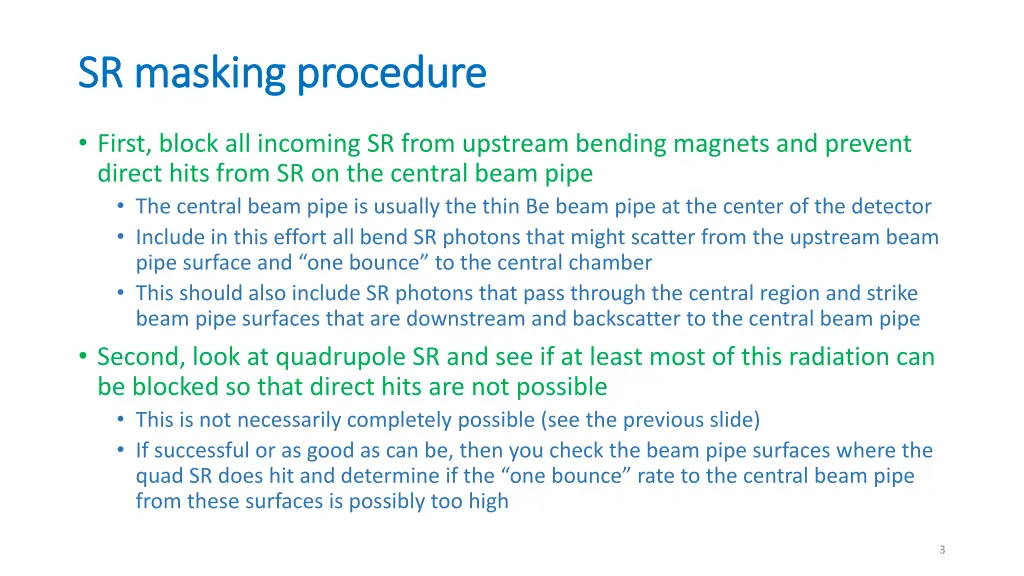 SR masking procedure

• First, block all incoming SR from upstream bending magnets and prevent direct hits from SR on the central beam pipe
  • The central beam pipe is usually the thin Be beam pipe at the center of the detector
  • Include in this effort all bend SR photons that might scatter from the upstream beam pipe surface and "one bounce" to the central chamber
  • This should also include SR photons that pass through the central region and strike beam pipe surfaces that are downstream and backscatter to the central beam pipe
• Second, look at quadrupole SR and see if at least most of this radiation can be blocked so that direct hits are not possible
  • This is not necessarily completely possible (see the previous slide)
  • If successful or as good as can be, then you check the beam pipe surfaces where the quad SR does hit and determine if the "one bounce" rate to the central beam pipe from these surfaces is possibly too high

3